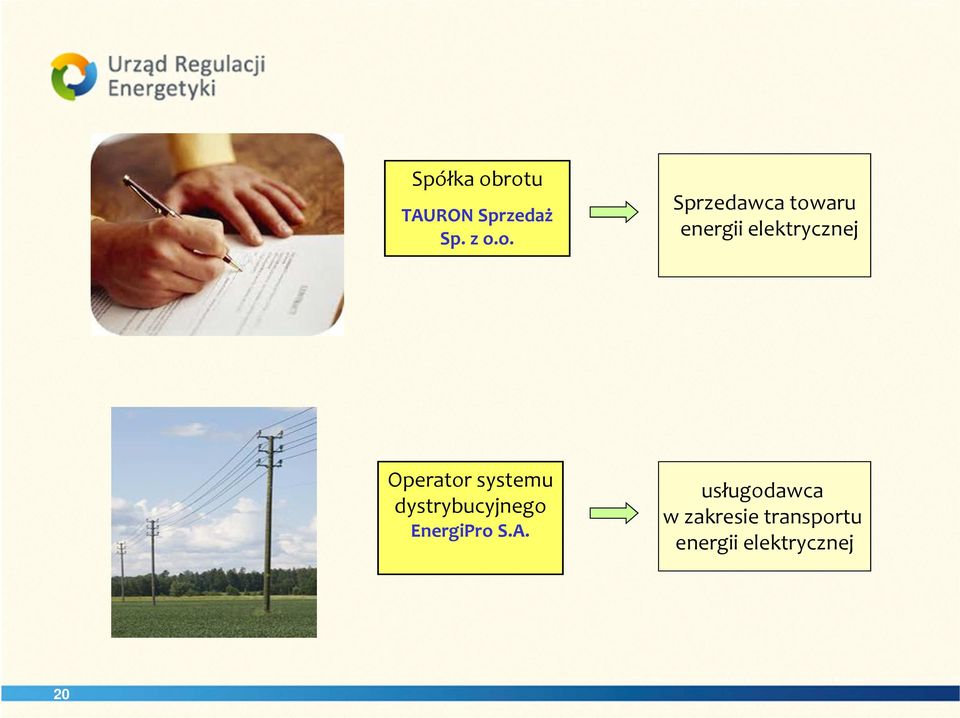 Urząd Regulacji Energetyki

Spółka obrotu
TAURON Sprzedaż Sp. z o.o.

Sprzedawca towaru energii elektrycznej

Operator systemu dystrybucyjnego
EnergiPro S.A.

usługodawca w zakresie transportu energii elektrycznej

20